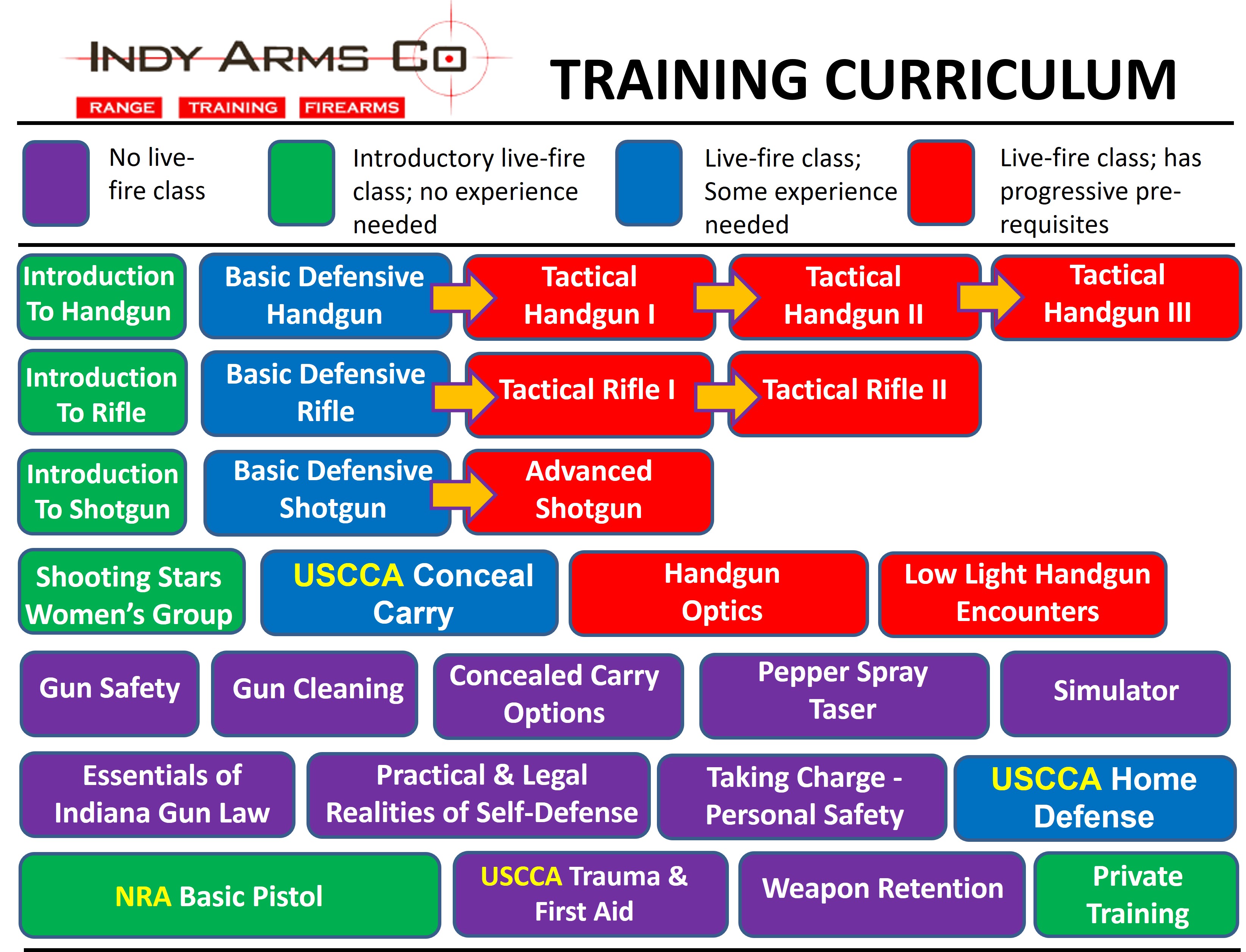 INDY ARMS CO
RANGE TRAINING FIREARMS

TRAINING CURRICULUM

No live-fire class

Introductory live-fire class; no experience needed

Live-fire class; Some experience needed

Live-fire class; has progressive pre-requisites

Introduction To Handgun

Basic Defensive Handgun

Tactical Handgun I

Tactical Handgun II

Tactical Handgun III

Introduction To Rifle

Basic Defensive Rifle

Tactical Rifle I

Tactical Rifle II

Introduction To Shotgun

Basic Defensive Shotgun

Advanced Shotgun

Shooting Stars Women's Group

USCCA Conceal Carry

Handgun Optics

Low Light Handgun Encounters

Gun Safety

Gun Cleaning

Concealed Carry Options

Pepper Spray Taser

Simulator

Essentials of Indiana Gun Law

Practical & Legal Realities of Self-Defense

Taking Charge - Personal Safety

USCCA Home Defense

NRA Basic Pistol

USCCA Trauma & First Aid

Weapon Retention

Private Training